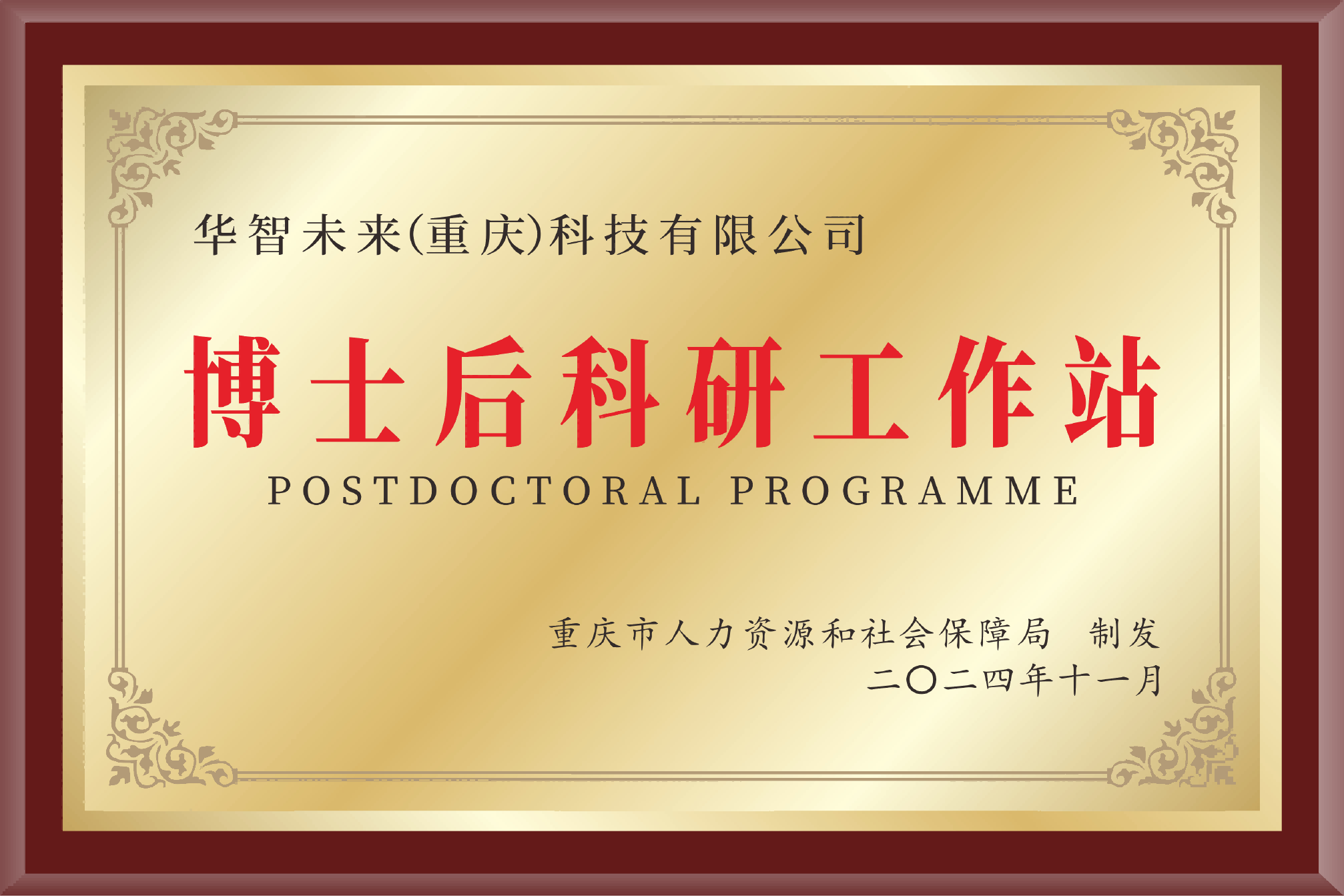 华智未来(重庆)科技有限公司

博士后科研工作站

POSTDOCTORAL PROGRAMME

重庆市人力资源和社会保障局 制发
二〇二四年十一月